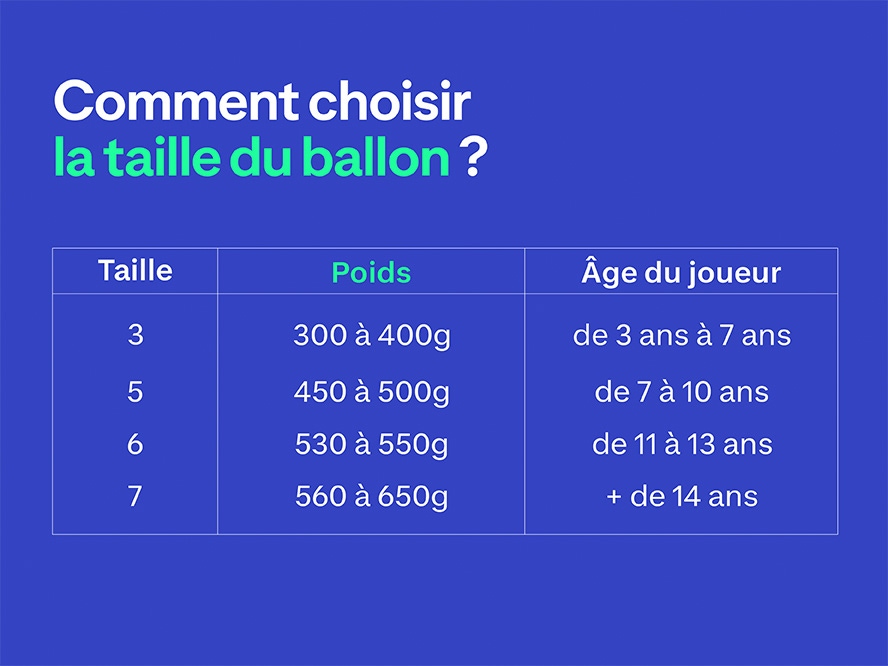 Comment choisir
la taille du ballon ?

| Taille | Poids | Âge du joueur |
|---|---|---|
| 3 | 300 à 400g | de 3 ans à 7 ans |
| 5 | 450 à 500g | de 7 à 10 ans |
| 6 | 530 à 550g | de 11 à 13 ans |
| 7 | 560 à 650g | + de 14 ans |